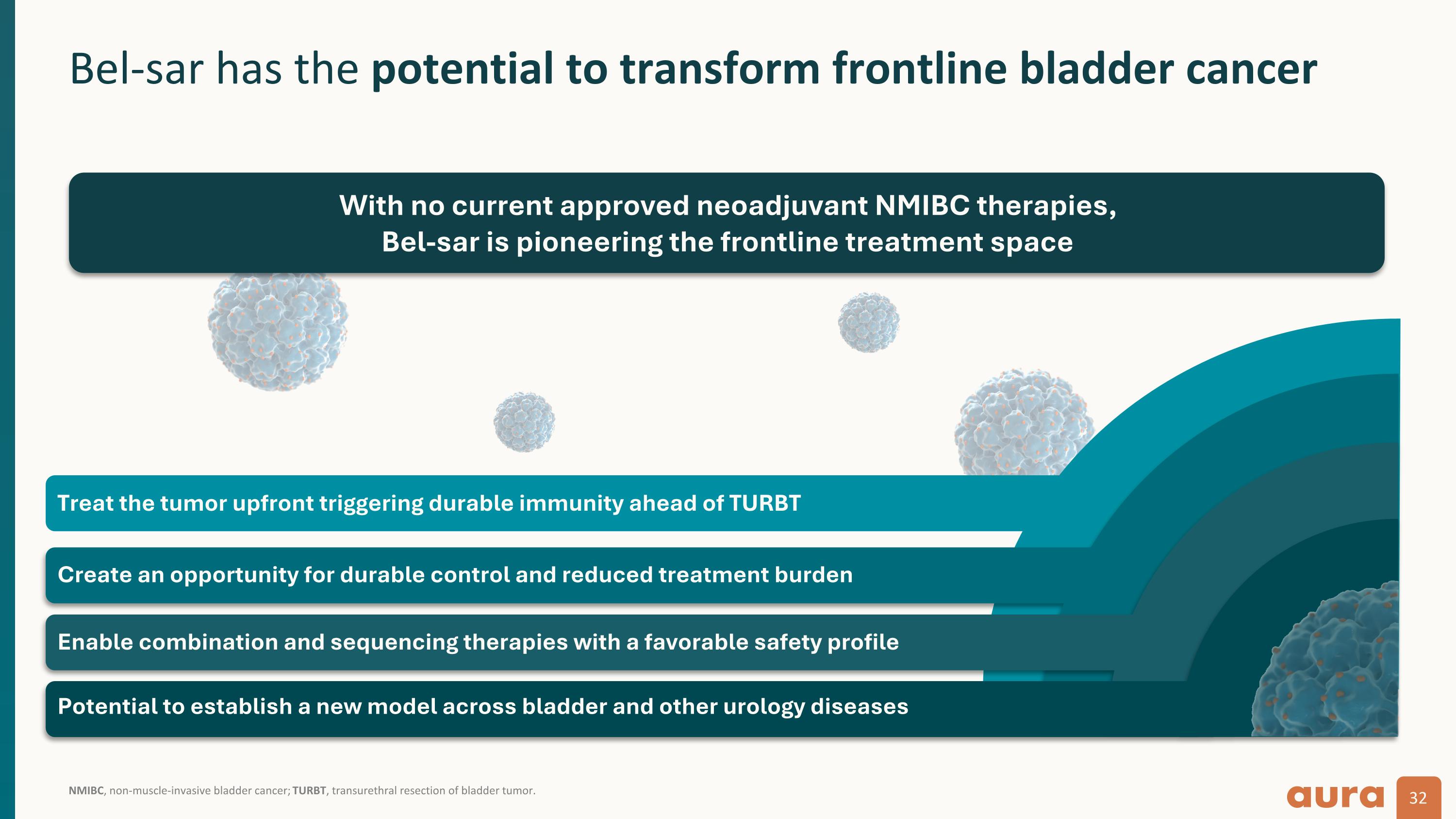 Bel-sar has the potential to transform frontline bladder cancer

With no current approved neoadjuvant NMIBC therapies, Bel-sar is pioneering the frontline treatment space

Treat the tumor upfront triggering durable immunity ahead of TURBT

Create an opportunity for durable control and reduced treatment burden

Enable combination and sequencing therapies with a favorable safety profile

Potential to establish a new model across bladder and other urology diseases

NMIBC, non-muscle-invasive bladder cancer; TURBT, transurethral resection of bladder tumor.

aura

32